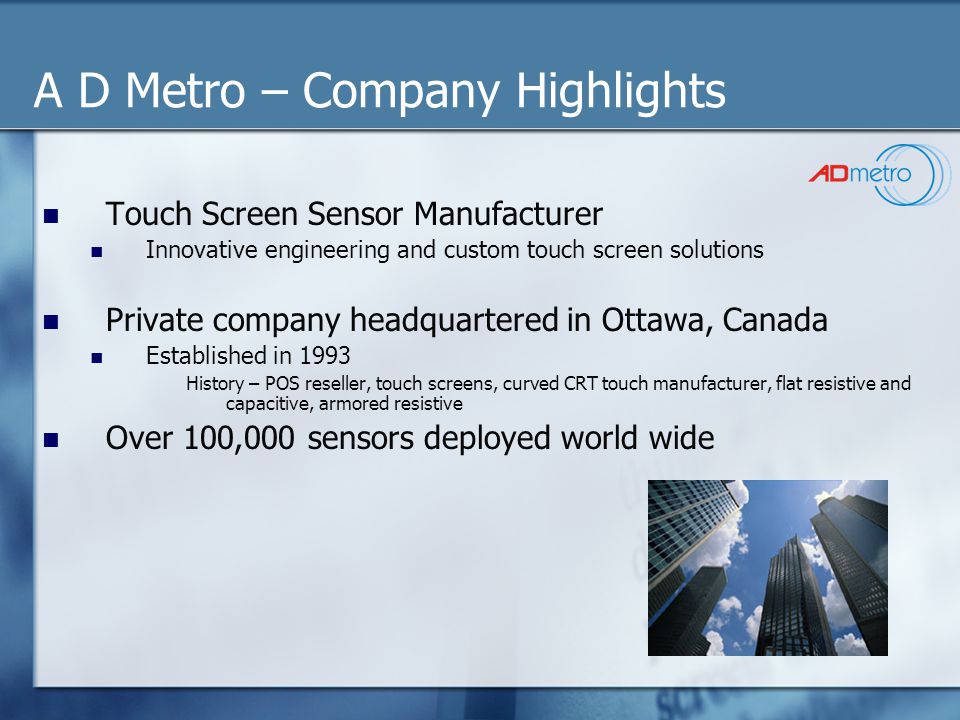 A D Metro – Company Highlights

ADmetro

Touch Screen Sensor Manufacturer

Innovative engineering and custom touch screen solutions

Private company headquartered in Ottawa, Canada

Established in 1993

History – POS reseller, touch screens, curved CRT touch manufacturer, flat resistive and capacitive, armored resistive

Over 100,000 sensors deployed world wide